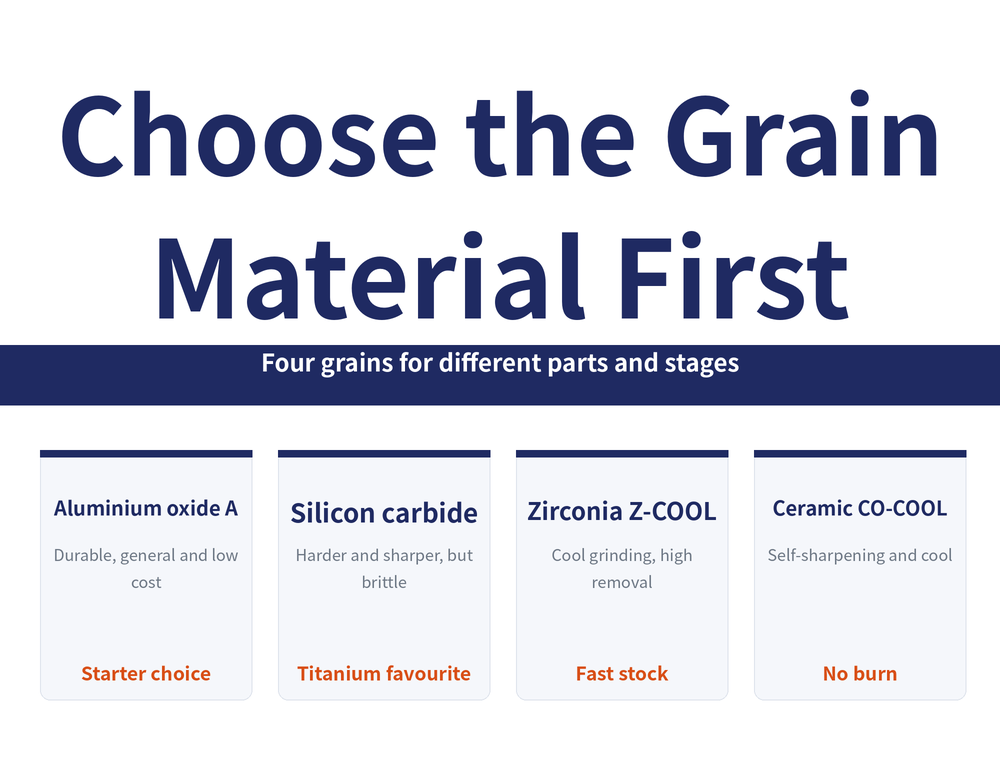 Choose the Grain Material First

Four grains for different parts and stages

Aluminium oxide A

Durable, general and low cost

Starter choice

Silicon carbide

Harder and sharper, but brittle

Titanium favourite

Zirconia Z-COOL

Cool grinding, high removal

Fast stock

Ceramic CO-COOL

Self-sharpening and cool

No burn